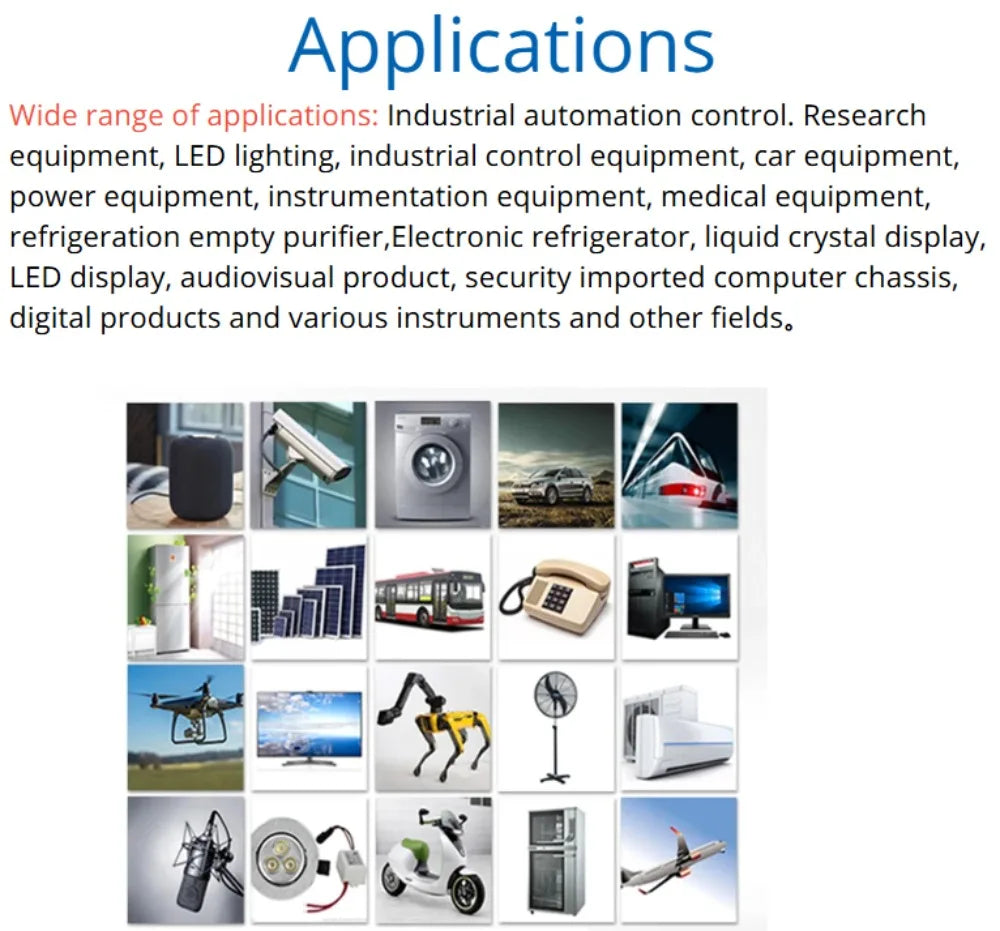 Applications

Wide range of applications: Industrial automation control. Research equipment, LED lighting, industrial control equipment, car equipment, power equipment, instrumentation equipment, medical equipment, refrigeration empty purifier,Electronic refrigerator, liquid crystal display, LED display, audiovisual product, security imported computer chassis, digital products and various instruments and other fields。